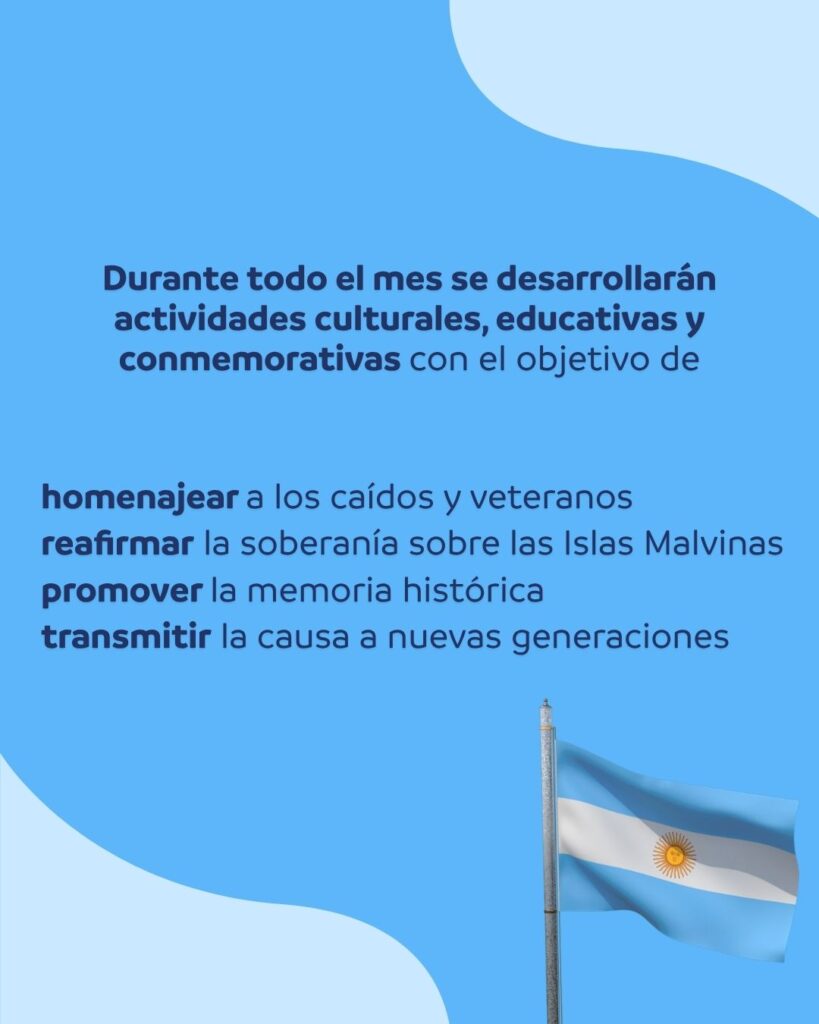 Durante todo el mes se desarrollarán actividades culturales, educativas y conmemorativas con el objetivo de

homenajear a los caídos y veteranos
reafirmar la soberanía sobre las Islas Malvinas
promover la memoria histórica
transmitir la causa a nuevas generaciones